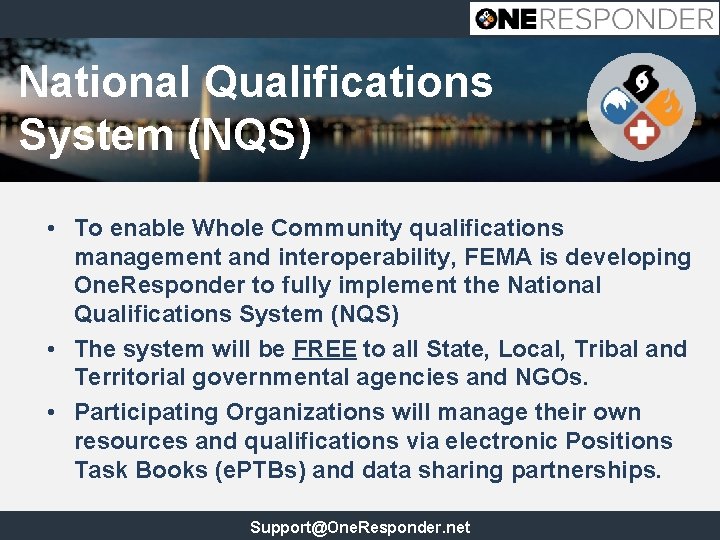 ONERESPONDER

National Qualifications System (NQS)

• To enable Whole Community qualifications management and interoperability, FEMA is developing OneResponder to fully implement the National Qualifications System (NQS)
• The system will be FREE to all State, Local, Tribal and Territorial governmental agencies and NGOs.
• Participating Organizations will manage their own resources and qualifications via electronic Positions Task Books (ePTBs) and data sharing partnerships.

Support@OneResponder.net